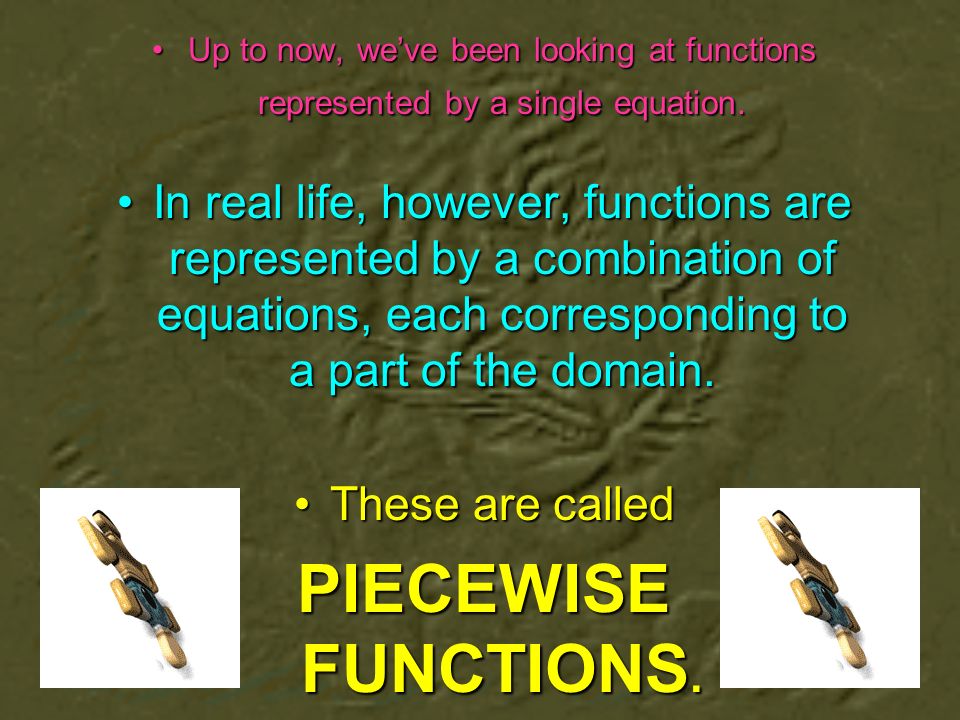 • Up to now, we've been looking at functions represented by a single equation.

• In real life, however, functions are represented by a combination of equations, each corresponding to a part of the domain.

• These are called

PIECEWISE FUNCTIONS.